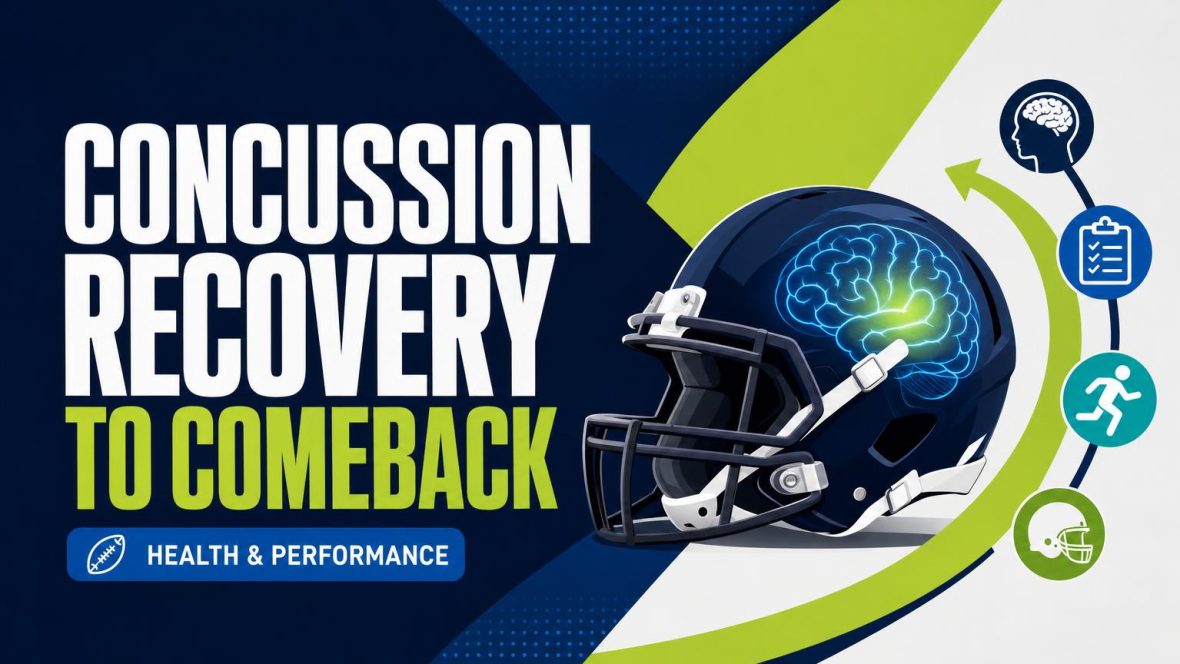 CONCUSSION RECOVERY TO COMEBACK

HEALTH & PERFORMANCE